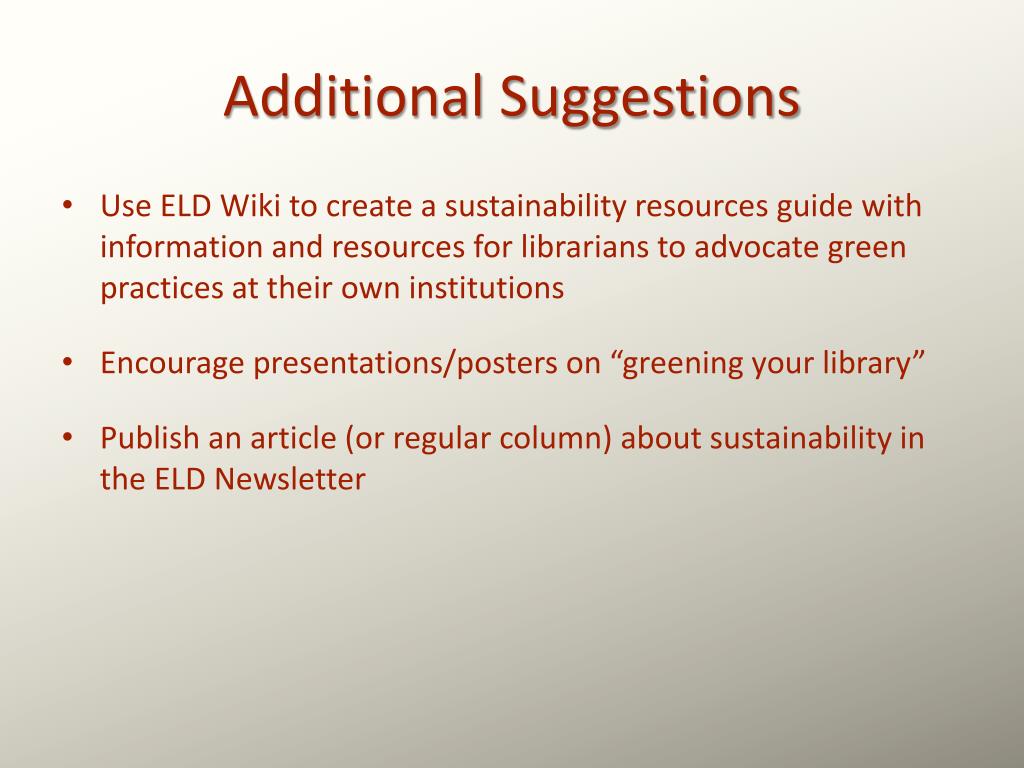 Additional Suggestions

• Use ELD Wiki to create a sustainability resources guide with information and resources for librarians to advocate green practices at their own institutions

• Encourage presentations/posters on “greening your library”

• Publish an article (or regular column) about sustainability in the ELD Newsletter